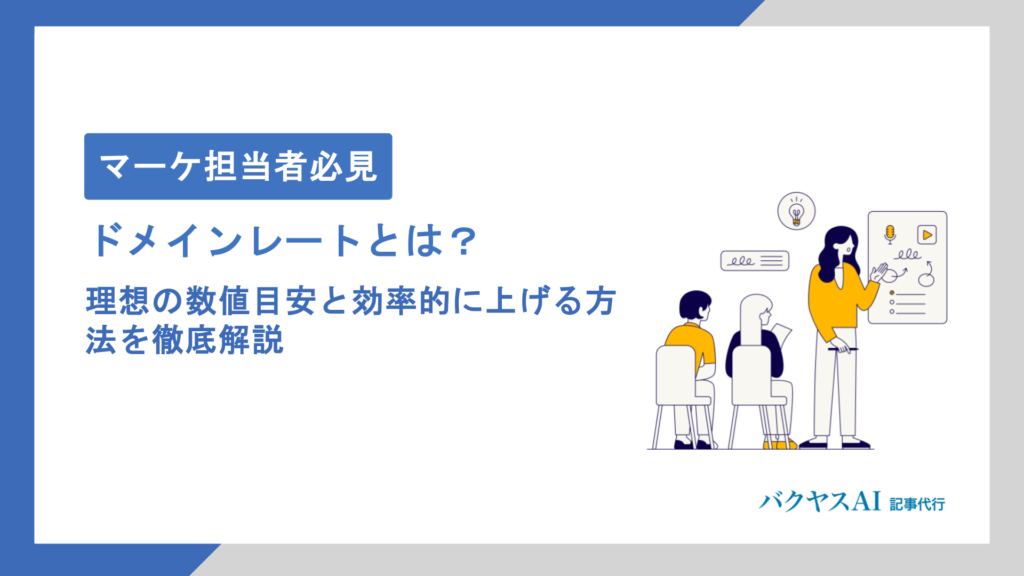 マーケ担当者必見

ドメインレートとは？

理想の数値目安と効率的に上げる方法を徹底解説

バクヤスAI 記事代行